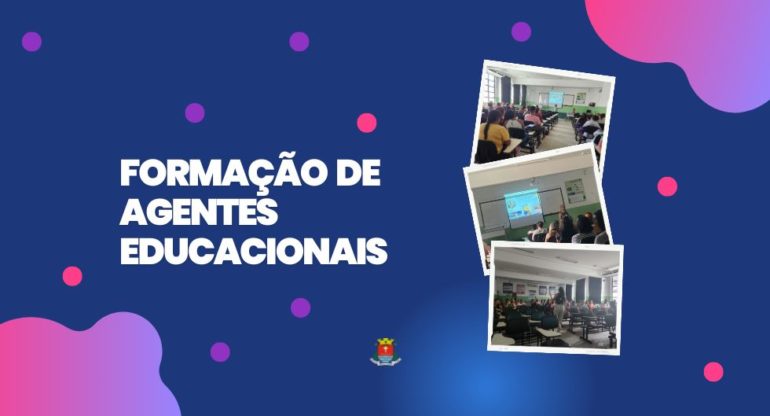 FORMAÇÃO DE AGENTES EDUCACIONAIS